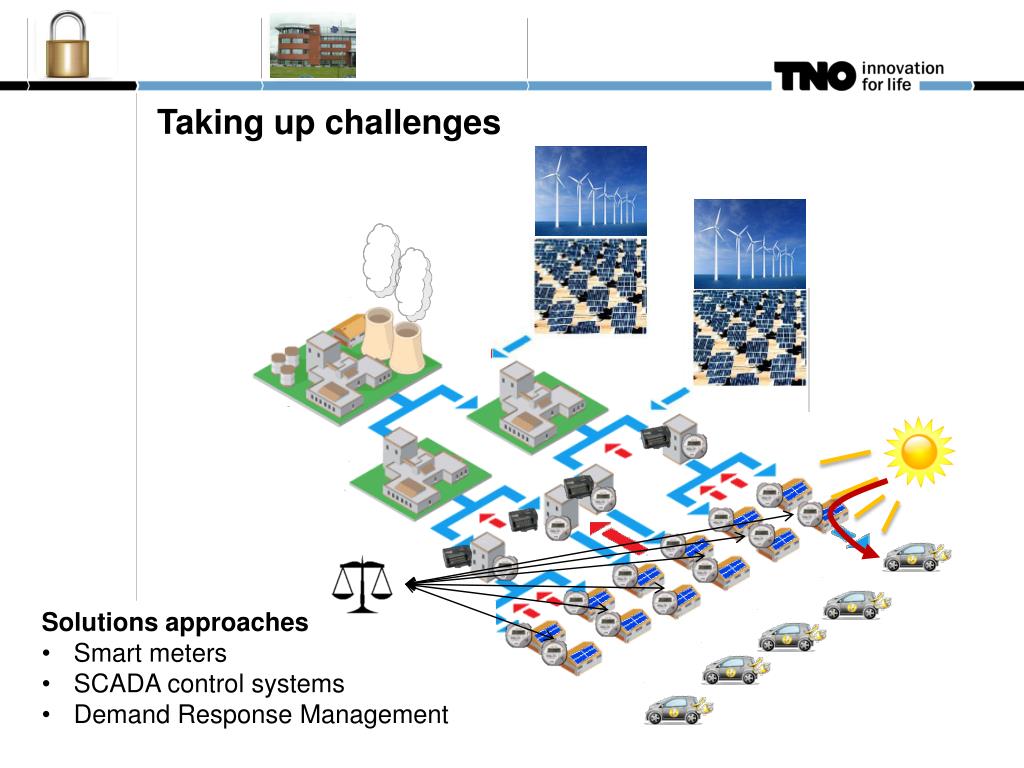 TNO innovation for life

Taking up challenges

Solutions approaches
• Smart meters
• SCADA control systems
• Demand Response Management